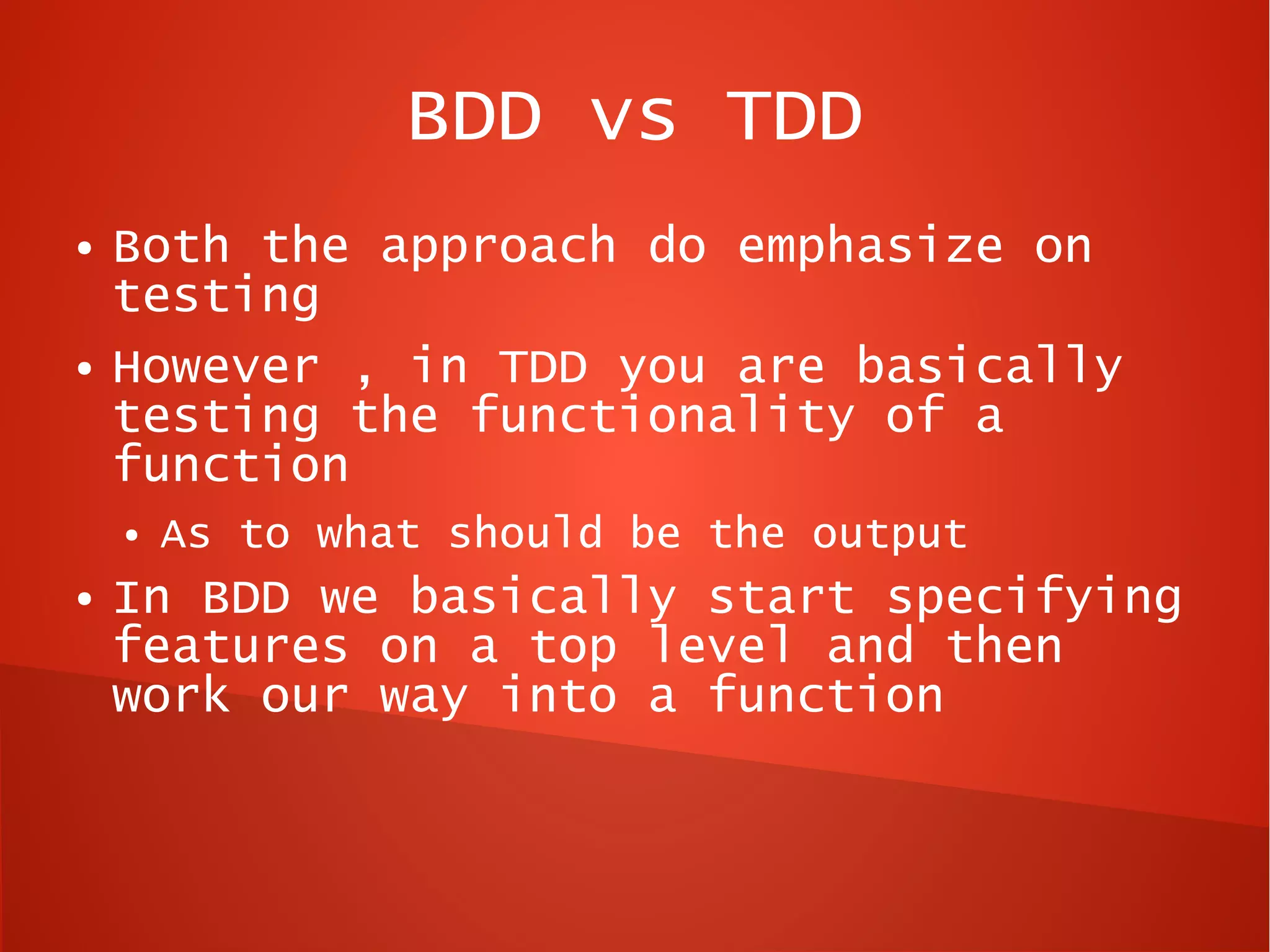 BDD vs TDD

• Both the approach do emphasize on testing

• However , in TDD you are basically testing the functionality of a function

• As to what should be the output

• In BDD we basically start specifying features on a top level and then work our way into a function